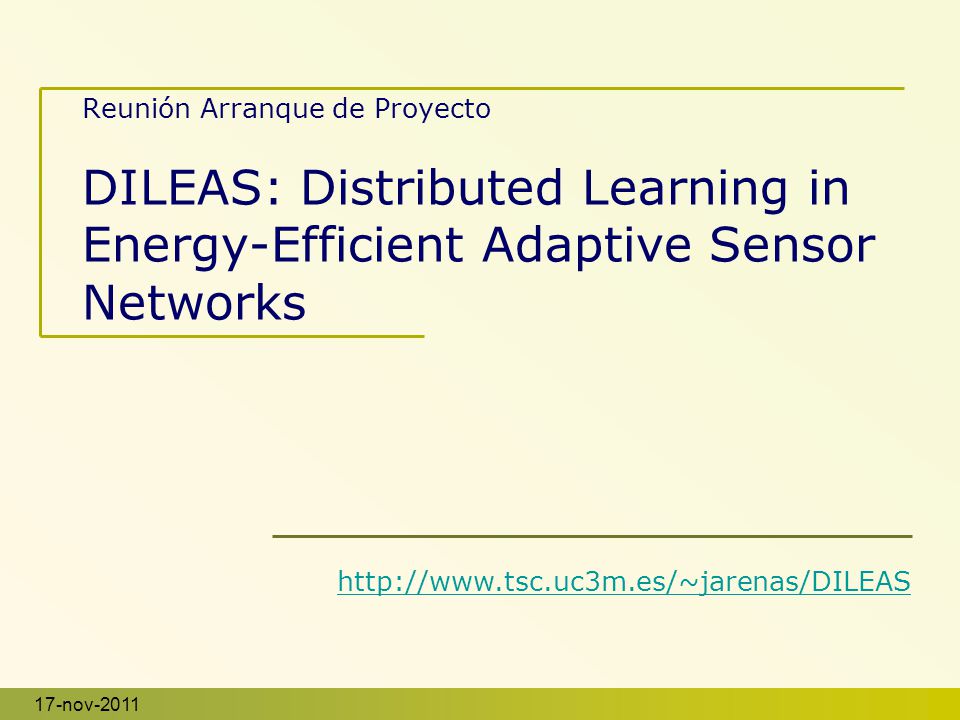 Reunión Arranque de Proyecto

DILEAS: Distributed Learning in Energy-Efficient Adaptive Sensor Networks

http://www.tsc.uc3m.es/~jarenas/DILEAS

17-nov-2011